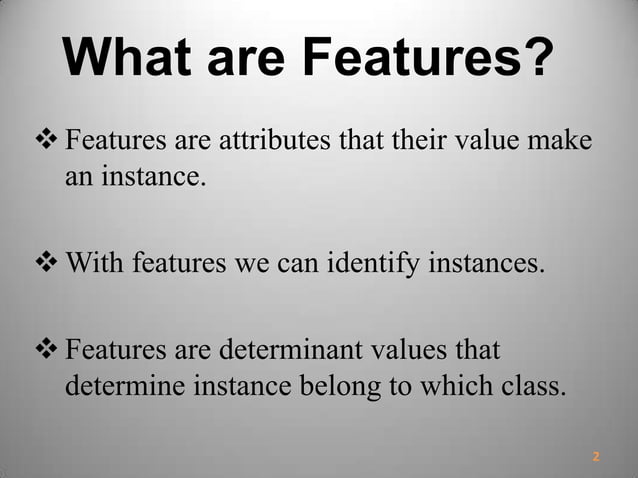 What are Features?

❖ Features are attributes that their value make an instance.

❖ With features we can identify instances.

❖ Features are determinant values that determine instance belong to which class.

2